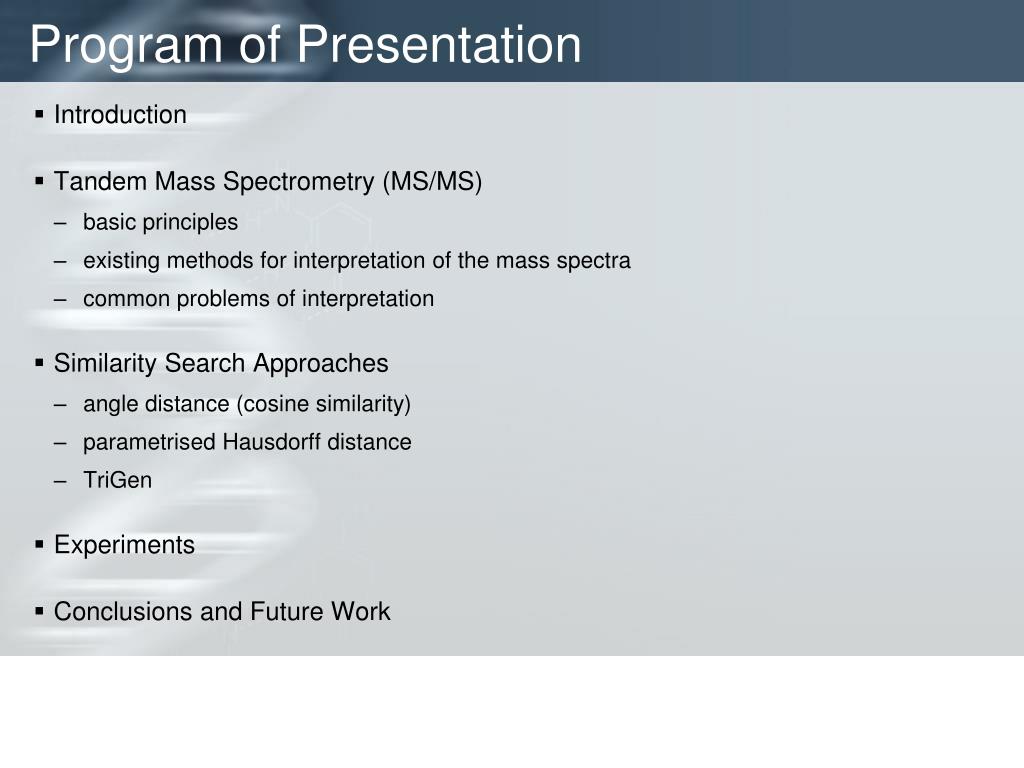 Program of Presentation

▪ Introduction

▪ Tandem Mass Spectrometry (MS/MS)
– basic principles
– existing methods for interpretation of the mass spectra
– common problems of interpretation

▪ Similarity Search Approaches
– angle distance (cosine similarity)
– parametrised Hausdorff distance
– TriGen

▪ Experiments

▪ Conclusions and Future Work